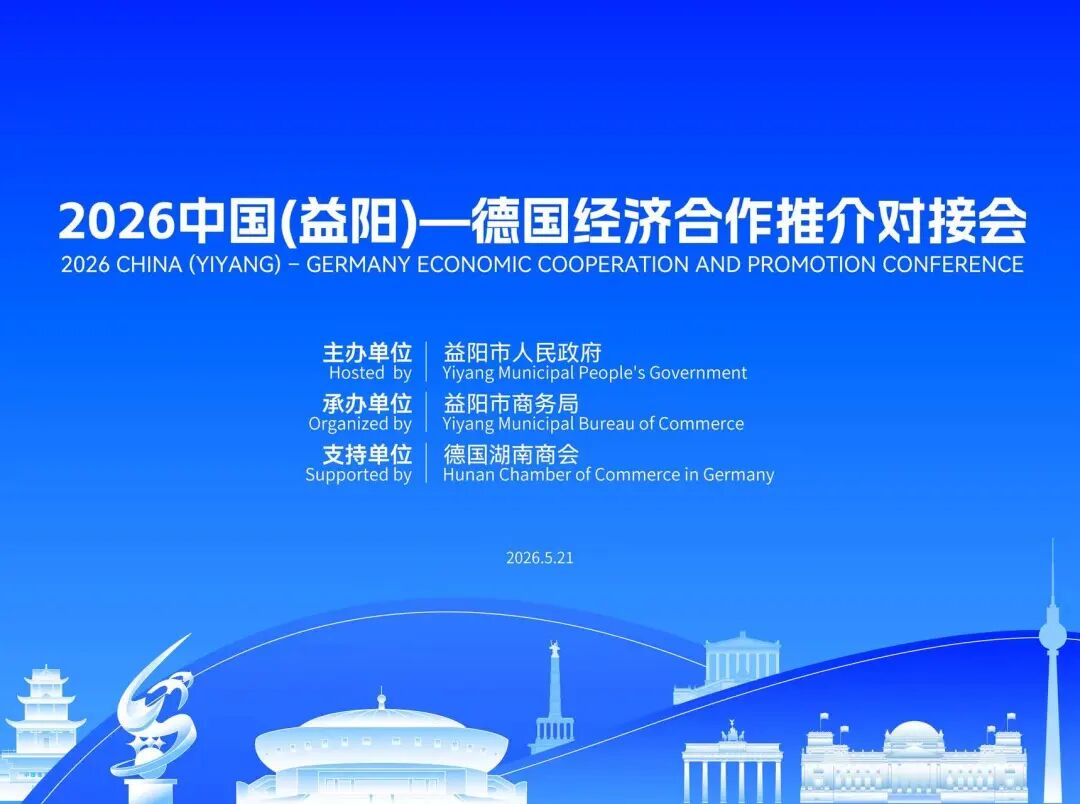 2026中国(益阳)—德国经济合作推介对接会
2026 CHINA (YIYANG) – GERMANY ECONOMIC COOPERATION AND PROMOTION CONFERENCE

主办单位 益阳市人民政府
Hosted by Yiyang Municipal People's Government

承办单位 益阳市商务局
Organized by Yiyang Municipal Bureau of Commerce

支持单位 德国湖南商会
Supported by Hunan Chamber of Commerce in Germany

2026.5.21